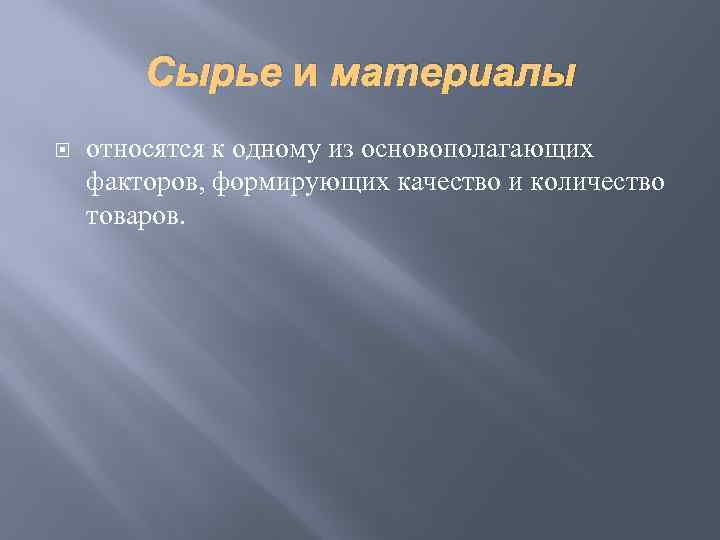 Сырье и материалы

относятся к одному из основополагающих факторов, формирующих качество и количество товаров.